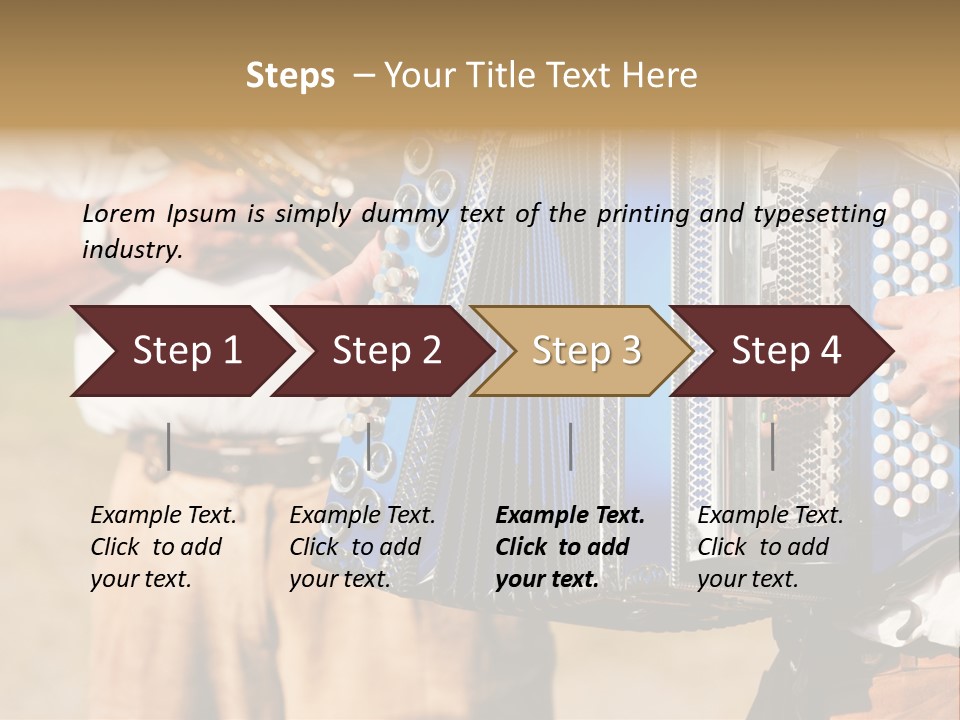 Steps – Your Title Text Here

Lorem Ipsum is simply dummy text of the printing and typesetting industry.

Step 1

Step 2

Step 3

Step 4

Example Text. Click to add your text.

Example Text. Click to add your text.

Example Text. Click to add your text.

Example Text. Click to add your text.